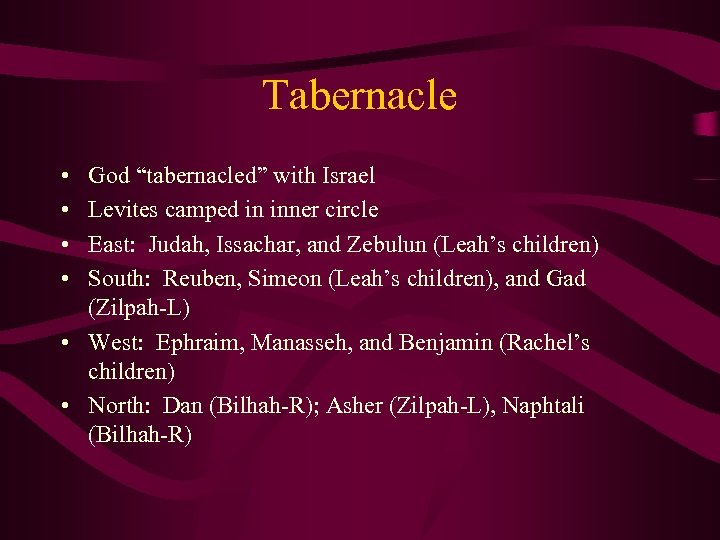 Tabernacle

• God “tabernacled” with Israel
• Levites camped in inner circle
• East: Judah, Issachar, and Zebulun (Leah’s children)
• South: Reuben, Simeon (Leah’s children), and Gad (Zilpah-L)
• West: Ephraim, Manasseh, and Benjamin (Rachel’s children)
• North: Dan (Bilhah-R); Asher (Zilpah-L), Naphtali (Bilhah-R)